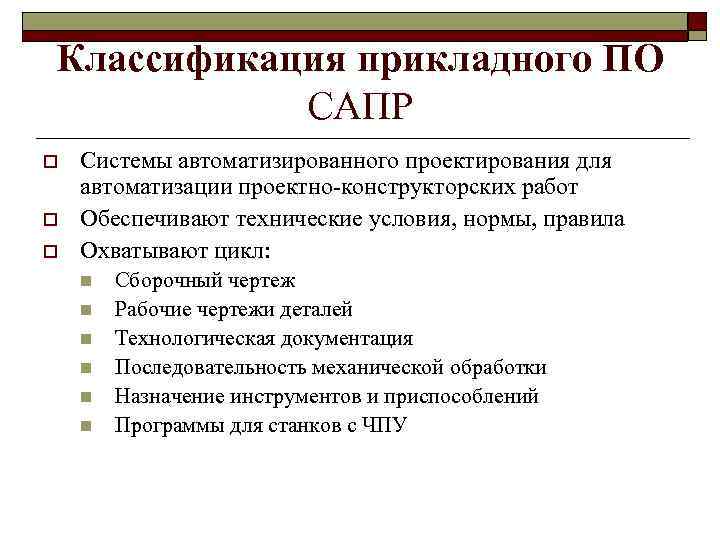 Классификация прикладного ПО САПР

Системы автоматизированного проектирования для автоматизации проектно-конструкторских работ

Обеспечивают технические условия, нормы, правила

Охватывают цикл:

Сборочный чертеж

Рабочие чертежи деталей

Технологическая документация

Последовательность механической обработки

Назначение инструментов и приспособлений

Программы для станков с ЧПУ